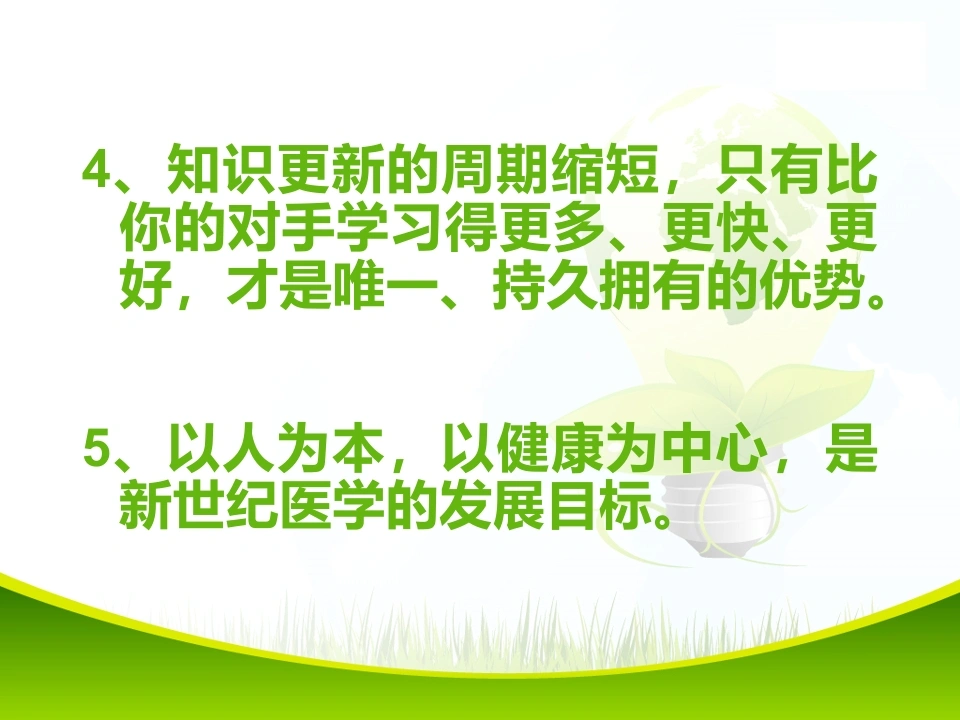 4、知识更新的周期缩短，只有比你的对手学习得更多、更快、更好，才是唯一、持久拥有的优势。

5、以人为本，以健康为中心，是新世纪医学的发展目标。